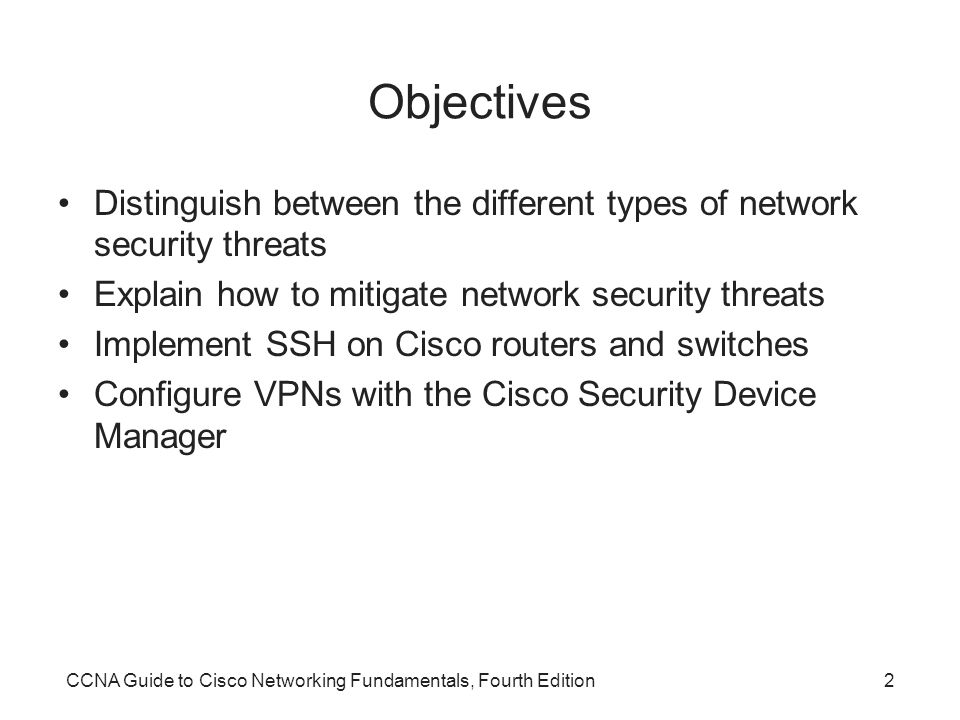 Objectives

• Distinguish between the different types of network security threats
• Explain how to mitigate network security threats
• Implement SSH on Cisco routers and switches
• Configure VPNs with the Cisco Security Device Manager

CCNA Guide to Cisco Networking Fundamentals, Fourth Edition

2